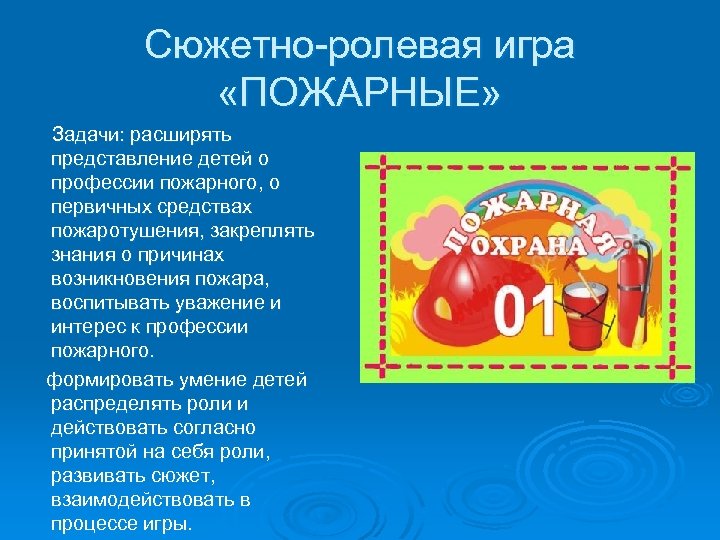 Сюжетно-ролевая игра «ПОЖАРНЫЕ»

Задачи: расширять представление детей о профессии пожарного, о первичных средствах пожаротушения, закреплять знания о причинах возникновения пожара, воспитывать уважение и интерес к профессии пожарного.

формировать умение детей распределять роли и действовать согласно принятой на себя роли, развивать сюжет, взаимодействовать в процессе игры.

ПОЖАРНАЯ ОХРАНА

01